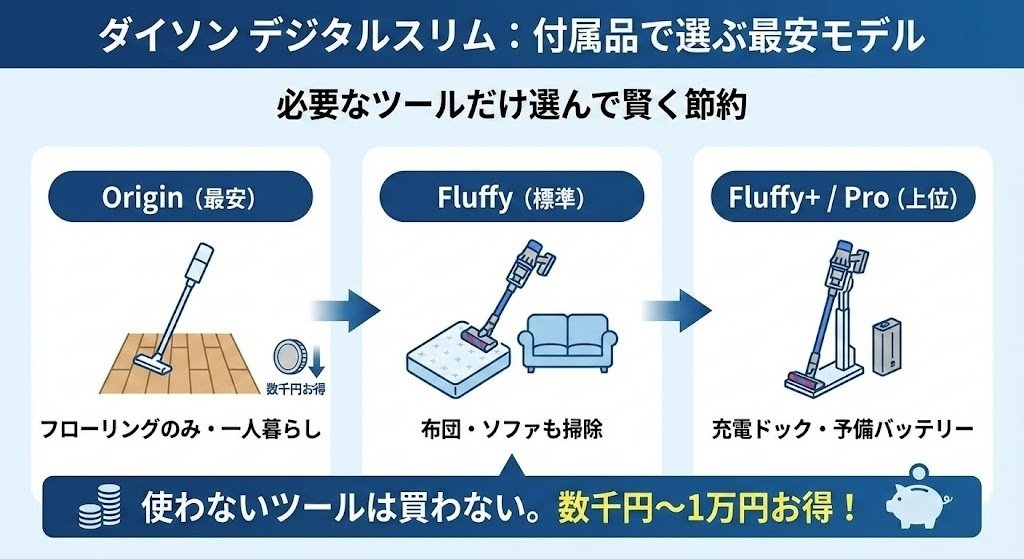 ダイソン デジタルスリム：付属品で選ぶ最安モデル

必要なツールだけ選んで賢く節約

Origin（最安）

数千円お得

フローリングのみ・一人暮らし

Fluffy（標準）

布団・ソファも掃除

Fluffy+ / Pro（上位）

充電ドック・予備バッテリー

使わないツールは買わない。数千円〜1万円お得！